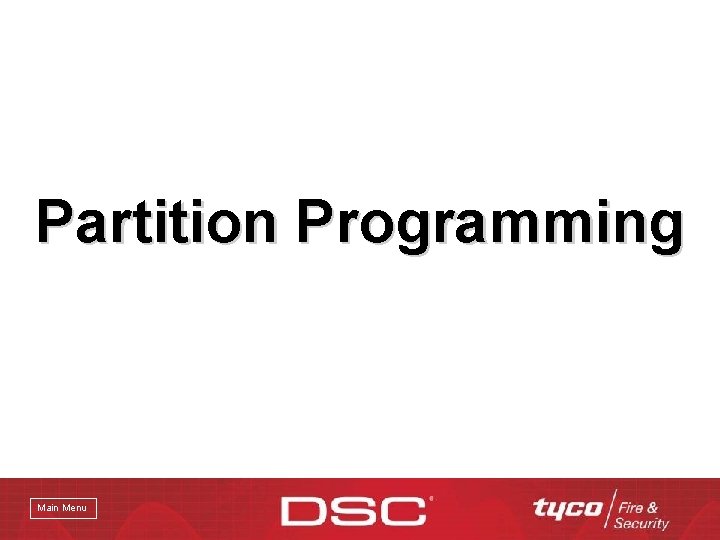 Partition Programming

Main Menu

DSC

tyco Fire & Security